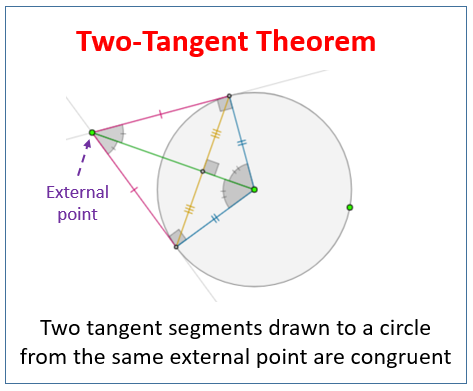 Two-Tangent Theorem

External point

Two tangent segments drawn to a circle from the same external point are congruent